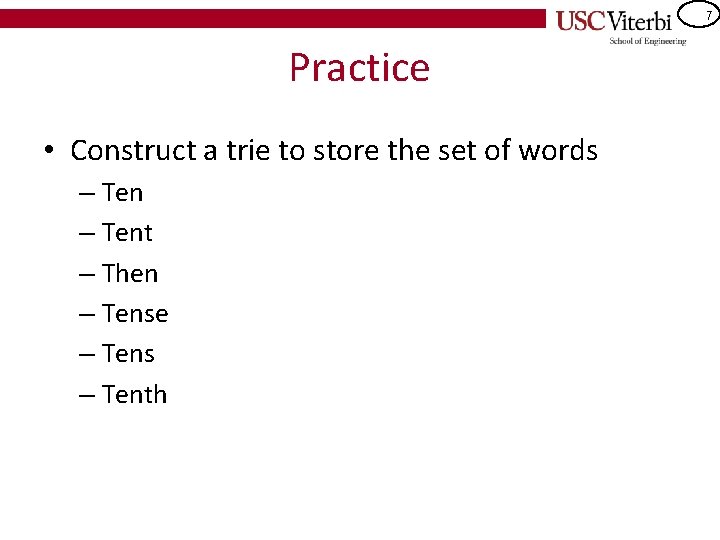 USC Viterbi
School of Engineering

7

Practice

• Construct a trie to store the set of words
– Ten
– Tent
– Then
– Tense
– Tens
– Tenth